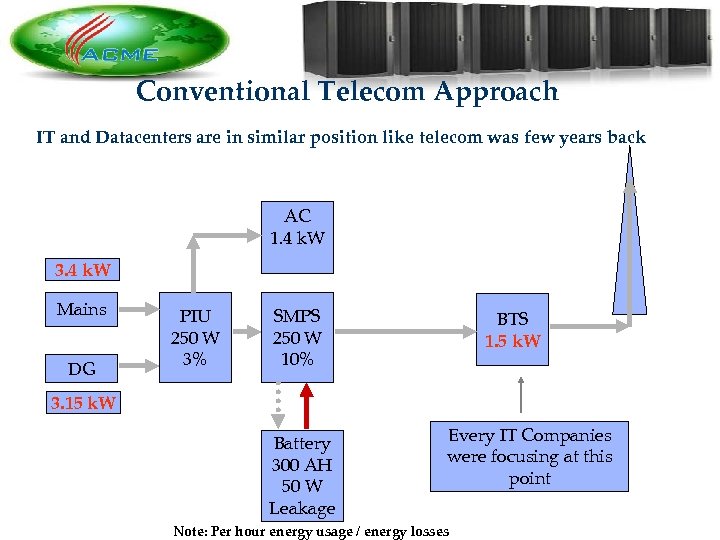 ACME

Conventional Telecom Approach

IT and Datacenters are in similar position like telecom was few years back

3.4 kW

Mains

DG

3.15 kW

PIU
250 W
3%

AC
1.4 kW

SMPS
250 W
10%

Battery
300 AH
50 W
Leakage

BTS
1.5 kW

Every IT Companies were focusing at this point

Note: Per hour energy usage / energy losses